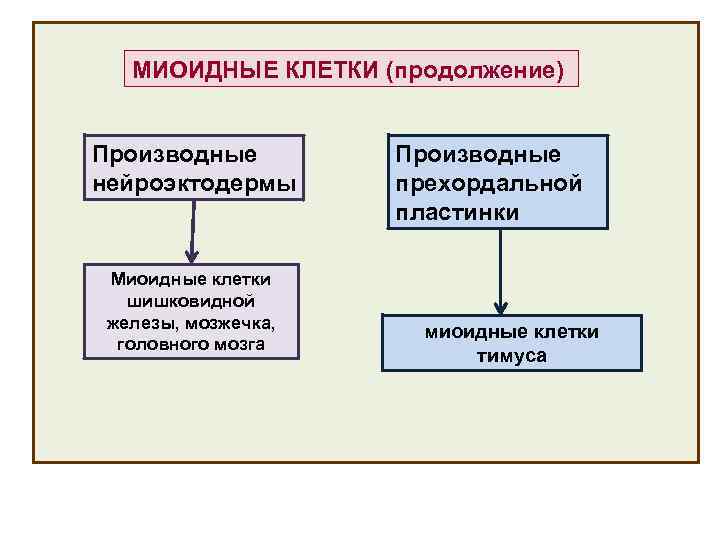 МИОИДНЫЕ КЛЕТКИ (продолжение)

Производные нейроэктодермы

Миоидные клетки шишковидной железы, мозжечка, головного мозга

Производные прехордальной пластинки

миоидные клетки тимуса